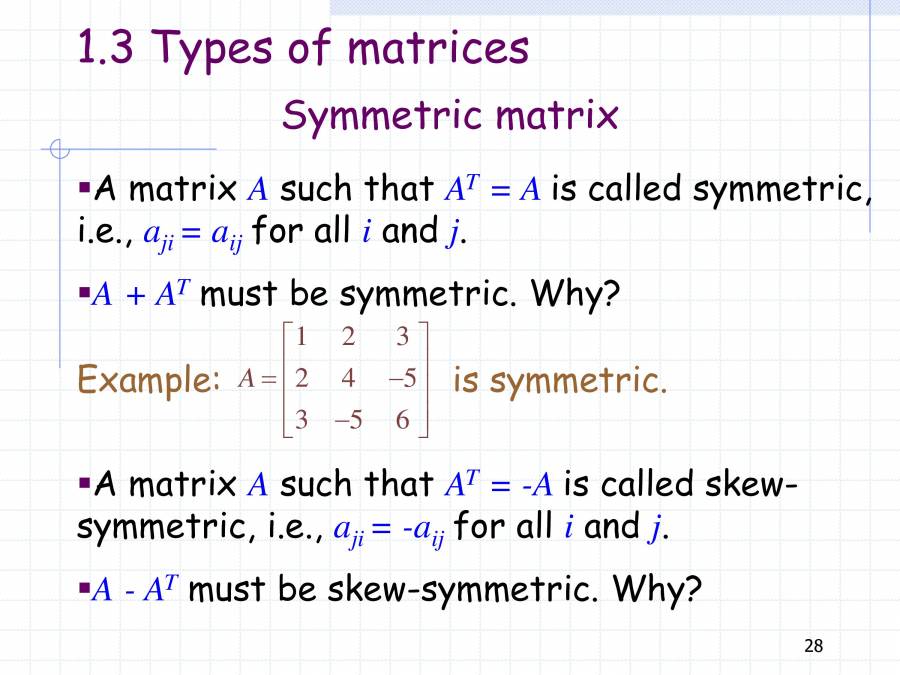 1.3 Types of matrices

Symmetric matrix

▪A matrix $A$ such that $A^T = A$ is called symmetric, i.e., $a_{ji} = a_{ij}$ for all $i$ and $j$.

▪$A + A^T$ must be symmetric. Why?

Example: $A = \begin{bmatrix} 1 & 2 & 3 \\ 2 & 4 & -5 \\ 3 & -5 & 6 \end{bmatrix}$ is symmetric.

▪A matrix $A$ such that $A^T = -A$ is called skew-symmetric, i.e., $a_{ji} = -a_{ij}$ for all $i$ and $j$.

▪$A - A^T$ must be skew-symmetric. Why?

28